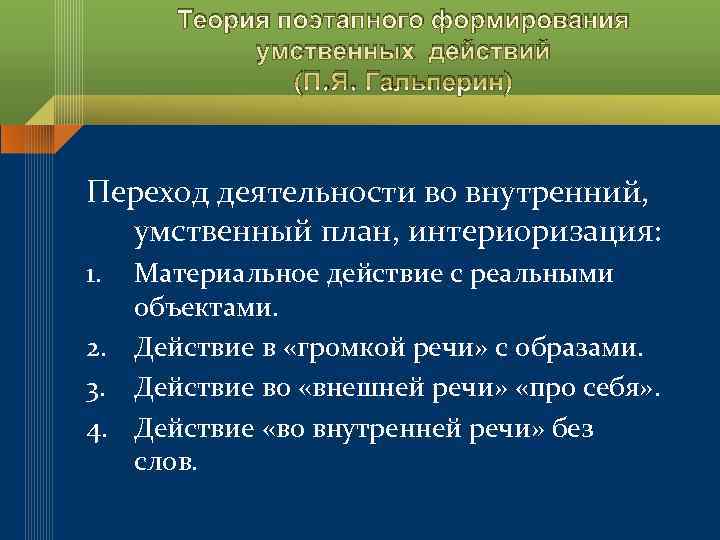 Теория поэтапного формирования умственных действий (П.Я. Гальперин)

Переход деятельности во внутренний, умственный план, интериоризация:

1. Материальное действие с реальными объектами.
2. Действие в «громкой речи» с образами.
3. Действие во «внешней речи» «про себя».
4. Действие «во внутренней речи» без слов.